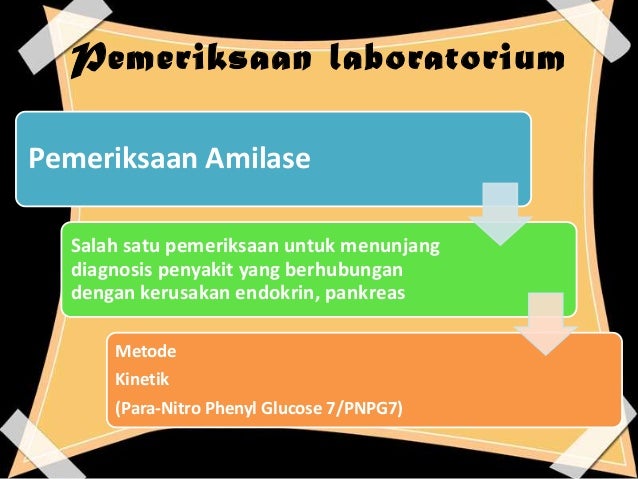 Pemeriksaan laboratorium

Pemeriksaan Amilase

Salah satu pemeriksaan untuk menunjang diagnosis penyakit yang berhubungan dengan kerusakan endokrin, pankreas

Metode
Kinetik
(Para-Nitro Phenyl Glucose 7/PNPG7)